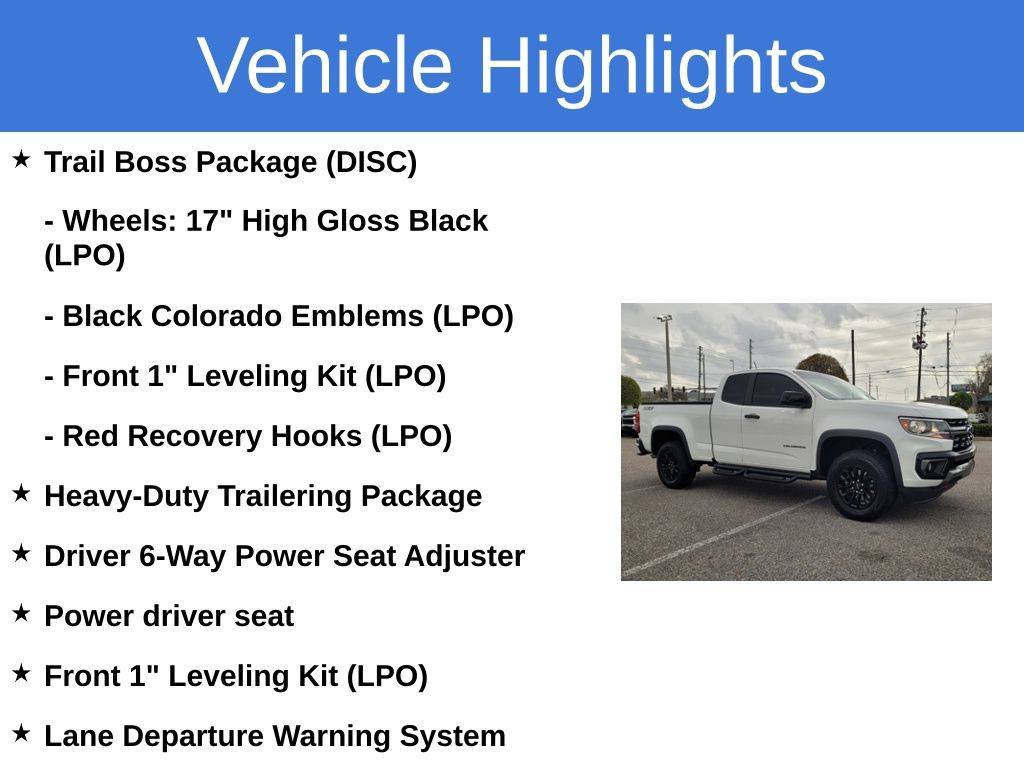 Vehicle Highlights

★ Trail Boss Package (DISC)

- Wheels: 17" High Gloss Black (LPO)

- Black Colorado Emblems (LPO)

- Front 1" Leveling Kit (LPO)

- Red Recovery Hooks (LPO)

★ Heavy-Duty Trailering Package

★ Driver 6-Way Power Seat Adjuster

★ Power driver seat

★ Front 1" Leveling Kit (LPO)

★ Lane Departure Warning System